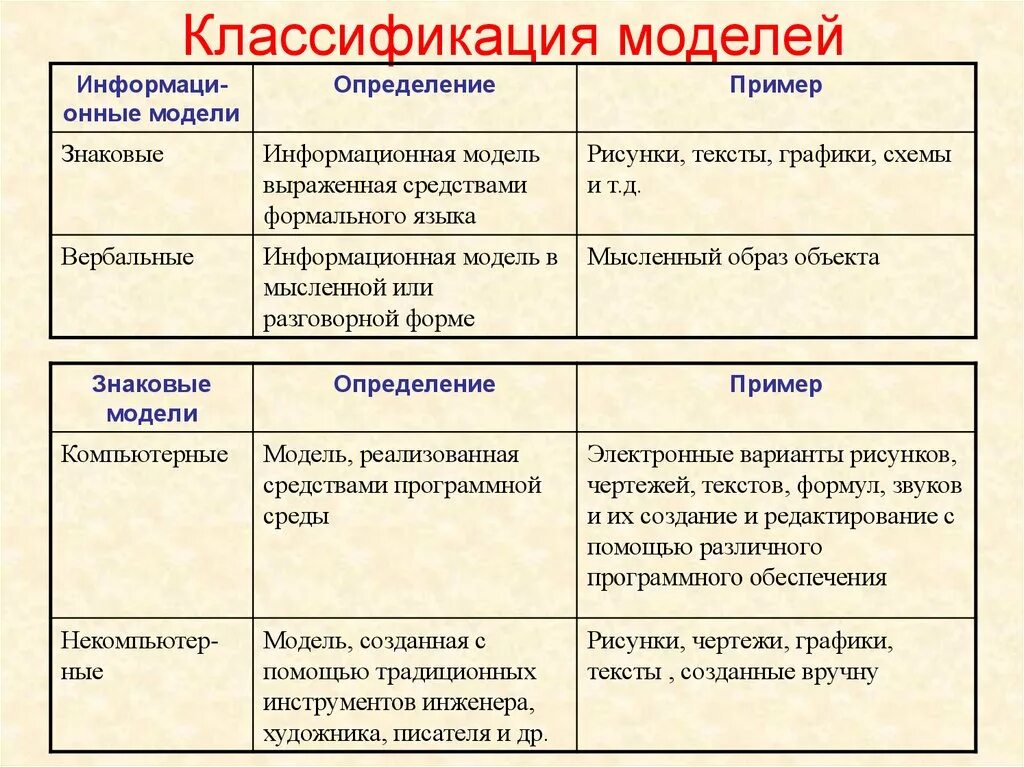 Классификация моделей

| Информационные модели | Определение | Пример |
|---|---|---|
| Знаковые | Информационная модель выраженная средствами формального языка | Рисунки, тексты, графики, схемы и т.д. |
| Вербальные | Информационная модель в мысленной или разговорной форме | Мысленный образ объекта |

| Знаковые модели | Определение | Пример |
|---|---|---|
| Компьютерные | Модель, реализованная средствами программной среды | Электронные варианты рисунков, чертежей, текстов, формул, звуков и их создание и редактирование с помощью различного программного обеспечения |
| Некомпьютерные | Модель, созданная с помощью традиционных инструментов инженера, художника, писателя и др. | Рисунки, чертежи, графики, тексты , созданные вручну |